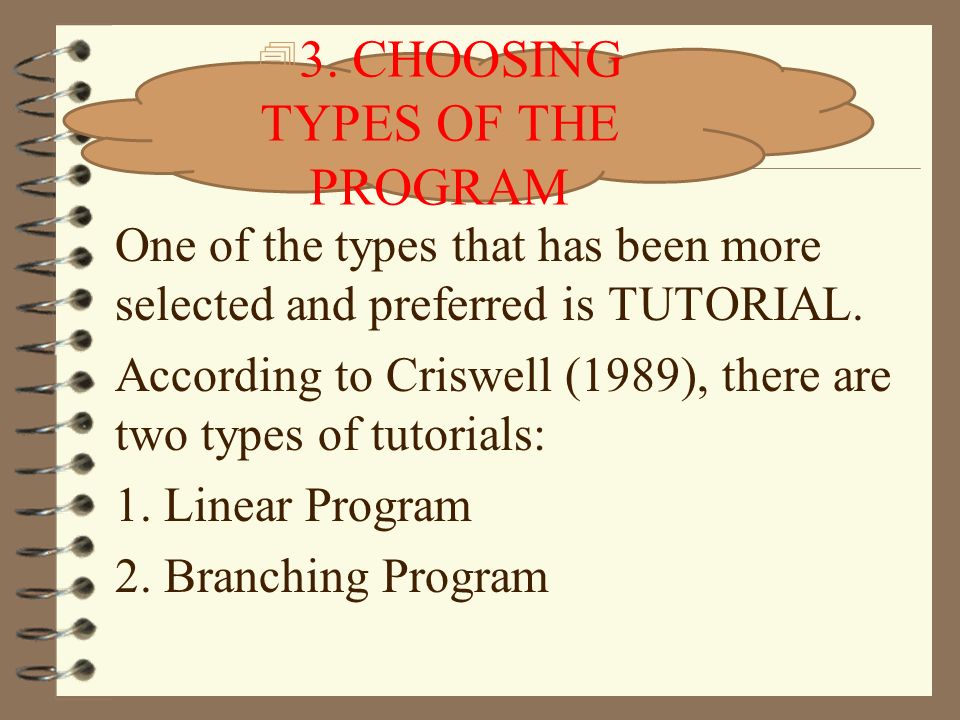 3. CHOOSING TYPES OF THE PROGRAM

One of the types that has been more selected and preferred is TUTORIAL.

According to Criswell (1989), there are two types of tutorials:

1. Linear Program

2. Branching Program